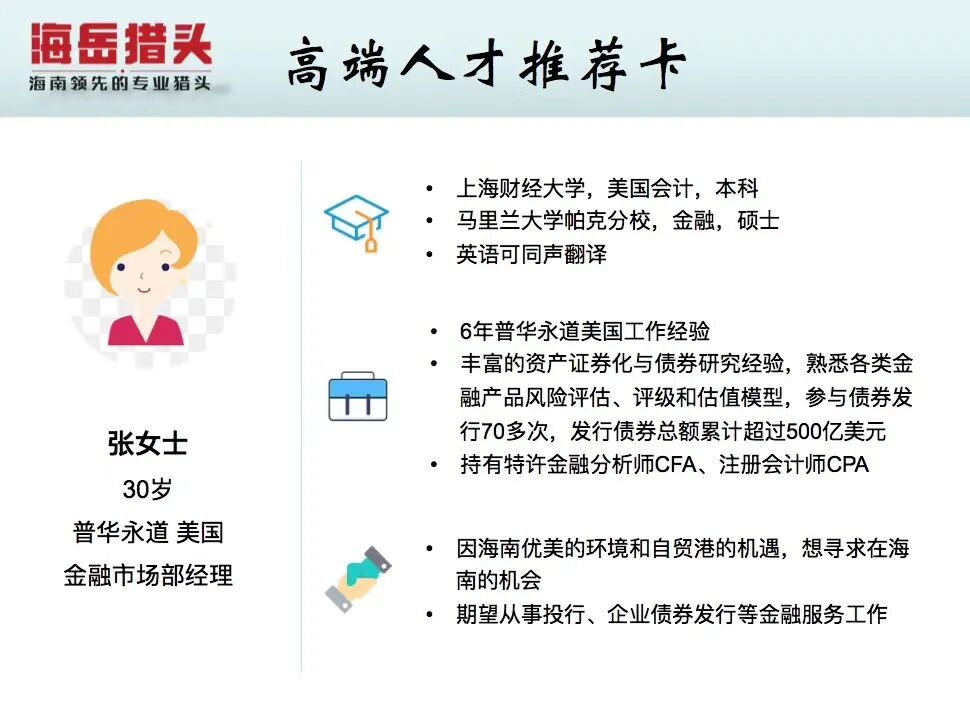 海岳猎头
海南领先的专业猎头

高端人才推荐卡

张女士
30岁
普华永道 美国
金融市场部经理

• 上海财经大学，美国会计，本科
• 马里兰大学帕克分校，金融，硕士
• 英语可同声翻译

• 6年普华永道美国工作经验
• 丰富的资产证券化与债券研究经验，熟悉各类金融产品风险评估、评级和估值模型，参与债券发行70多次，发行债券总额累计超过500亿美元
• 持有特许金融分析师CFA、注册会计师CPA

• 因海南优美的环境和自贸港的机遇，想寻求在海南的机会
• 期望从事投行、企业债券发行等金融服务工作